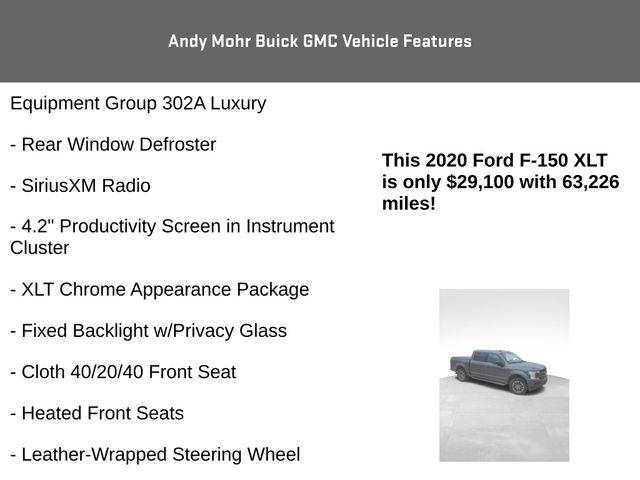 Andy Mohr Buick GMC Vehicle Features

Equipment Group 302A Luxury

- Rear Window Defroster

- SiriusXM Radio

- 4.2" Productivity Screen in Instrument Cluster

- XLT Chrome Appearance Package

- Fixed Backlight w/Privacy Glass

- Cloth 40/20/40 Front Seat

- Heated Front Seats

- Leather-Wrapped Steering Wheel

This 2020 Ford F-150 XLT is only $29,100 with 63,226 miles!